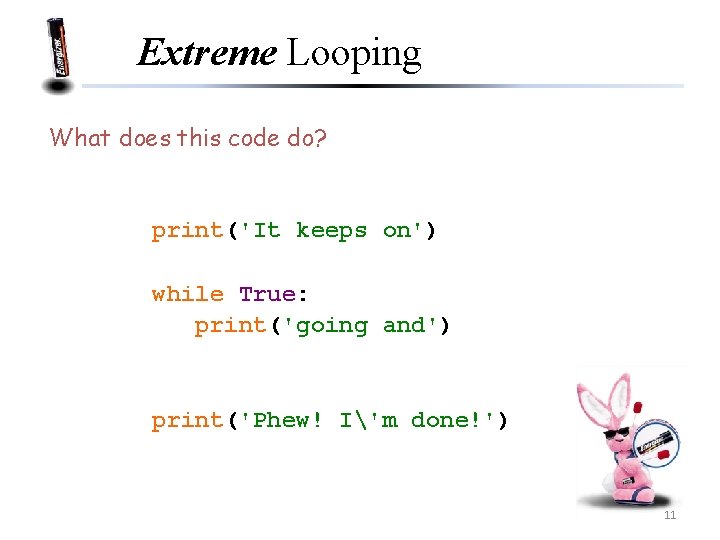 Energizer

Extreme Looping

What does this code do?

print('It keeps on')

while True:
    print('going and')

print('Phew! I\'m done!')

Energizer

11